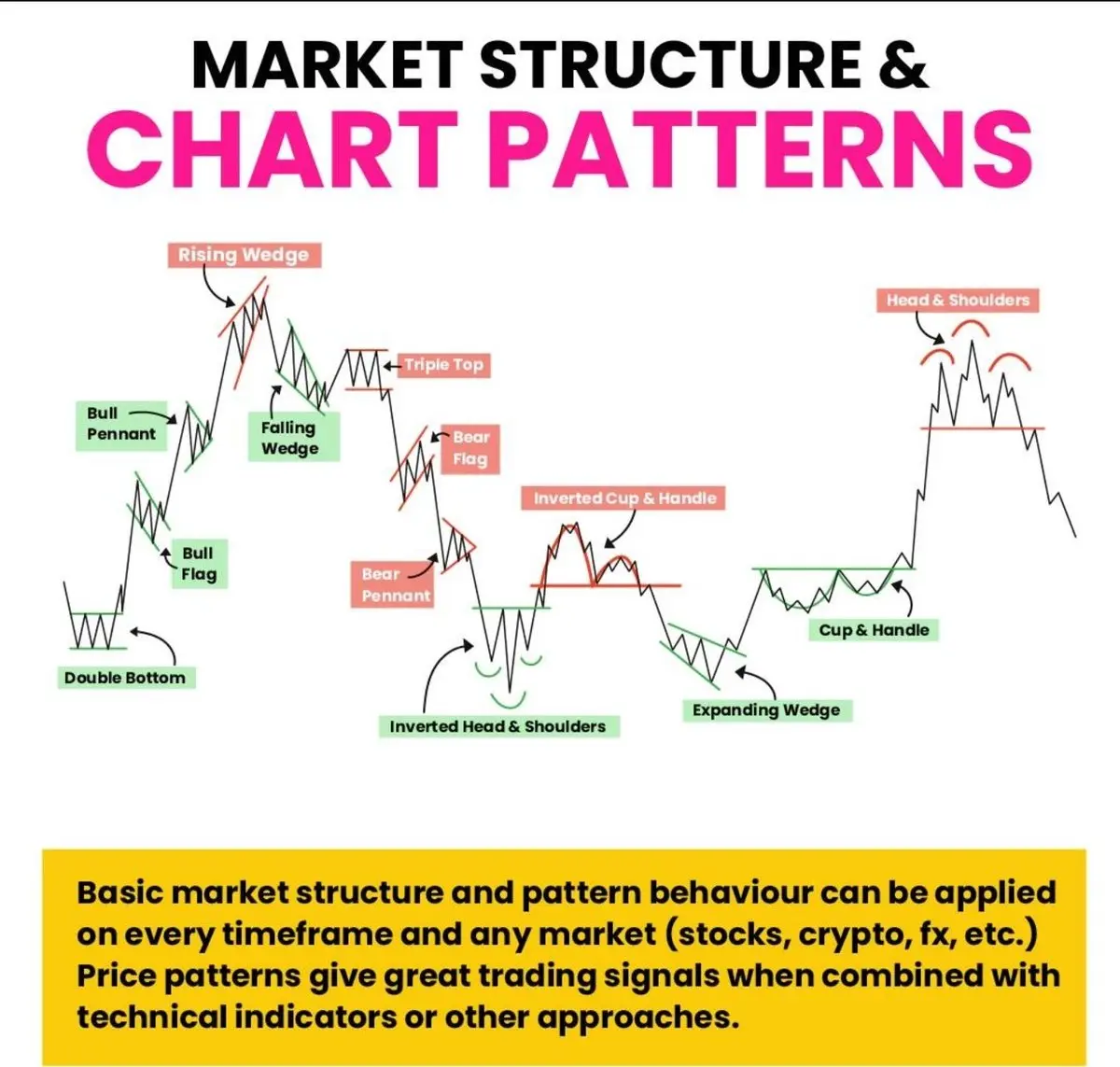 MARKET STRUCTURE &
CHART PATTERNS

Rising Wedge

Head & Shoulders

Triple Top

Bull Pennant

Falling Wedge

Bear Flag

Inverted Cup & Handle

Bull Flag

Bear Pennant

Cup & Handle

Double Bottom

Expanding Wedge

Inverted Head & Shoulders

Basic market structure and pattern behaviour can be applied on every timeframe and any market (stocks, crypto, fx, etc.) Price patterns give great trading signals when combined with technical indicators or other approaches.